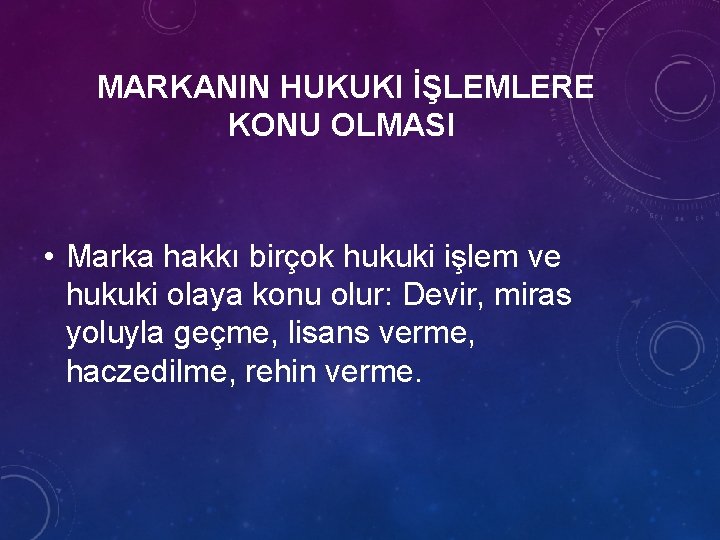 MARKANIN HUKUKI İŞLEMLERE KONU OLMASI

• Marka hakkı birçok hukuki işlem ve hukuki olaya konu olur: Devir, miras yoluyla geçme, lisans verme, haczedilme, rehin verme.